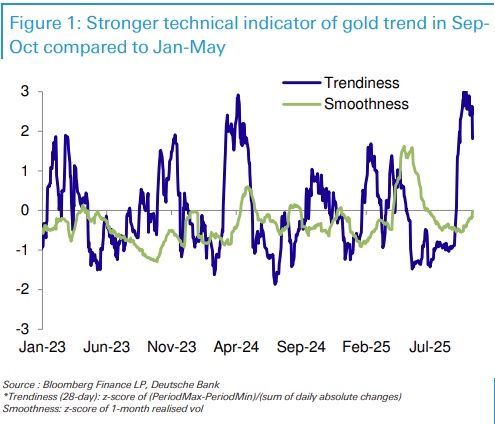 Figure 1: Stronger technical indicator of gold trend in Sep-Oct compared to Jan-May

Trendiness
Smoothness

3
2
1
0
-1
-2
-3

Jan-23 Jun-23 Nov-23 Apr-24 Sep-24 Feb-25 Jul-25

Source : Bloomberg Finance LP, Deutsche Bank
*Trendiness (28-day): z-score of (PeriodMax-PeriodMin)/(sum of daily absolute changes)
Smoothness: z-score of 1-month realised vol